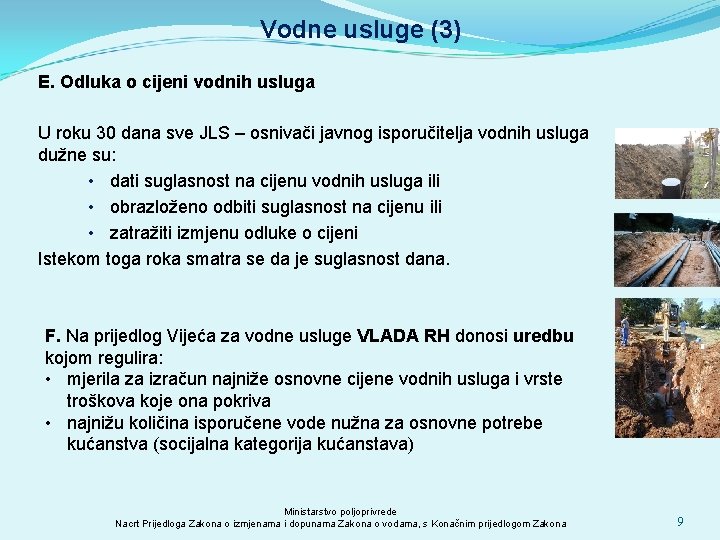 Vodne usluge (3)

E. Odluka o cijeni vodnih usluga

U roku 30 dana sve JLS – osnivači javnog isporučitelja vodnih usluga dužne su:
• dati suglasnost na cijenu vodnih usluga ili
• obrazloženo odbiti suglasnost na cijenu ili
• zatražiti izmjenu odluke o cijeni
Istekom toga roka smatra se da je suglasnost dana.

F. Na prijedlog Vijeća za vodne usluge VLADA RH donosi uredbu kojom regulira:
• mjerila za izračun najniže osnovne cijene vodnih usluga i vrste troškova koje ona pokriva
• najnižu količina isporučene vode nužna za osnovne potrebe kućanstva (socijalna kategorija kućanstava)

Ministarstvo poljoprivrede
Nacrt Prijedloga Zakona o izmjenama i dopunama Zakona o vodama, s Konačnim prijedlogom Zakona

9